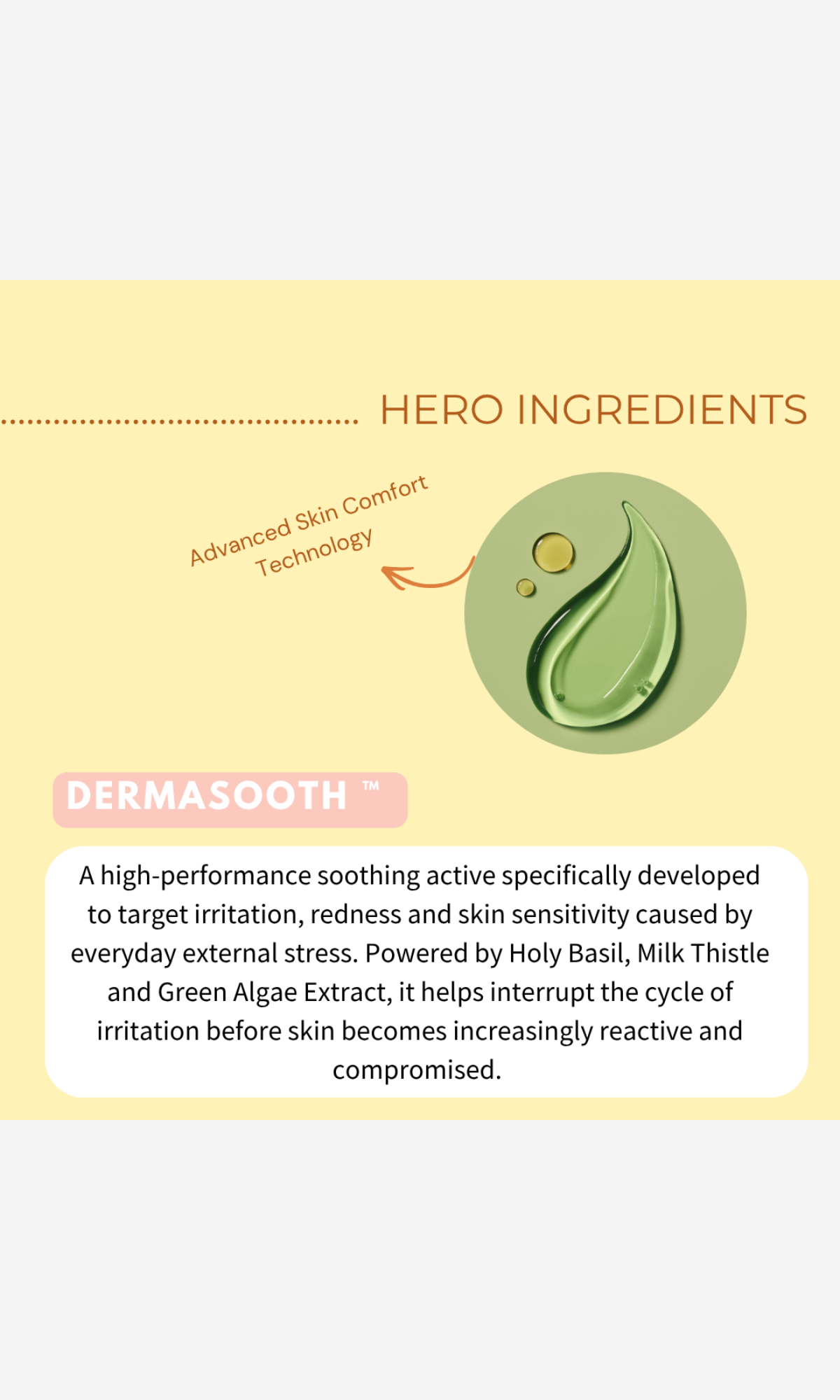 HERO INGREDIENTS

Advanced Skin Comfort Technology

DERMASOOTH ™

A high-performance soothing active specifically developed to target irritation, redness and skin sensitivity caused by everyday external stress. Powered by Holy Basil, Milk Thistle and Green Algae Extract, it helps interrupt the cycle of irritation before skin becomes increasingly reactive and compromised.